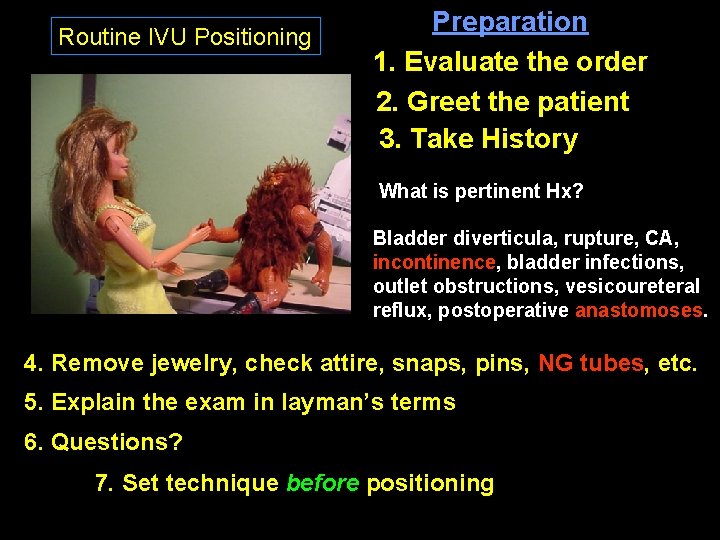 Routine IVU Positioning

Preparation

1. Evaluate the order

2. Greet the patient

3. Take History

What is pertinent Hx?

Bladder diverticula, rupture, CA, incontinence, bladder infections, outlet obstructions, vesicoureteral reflux, postoperative anastomoses.

4. Remove jewelry, check attire, snaps, pins, NG tubes, etc.

5. Explain the exam in layman's terms

6. Questions?

7. Set technique before positioning